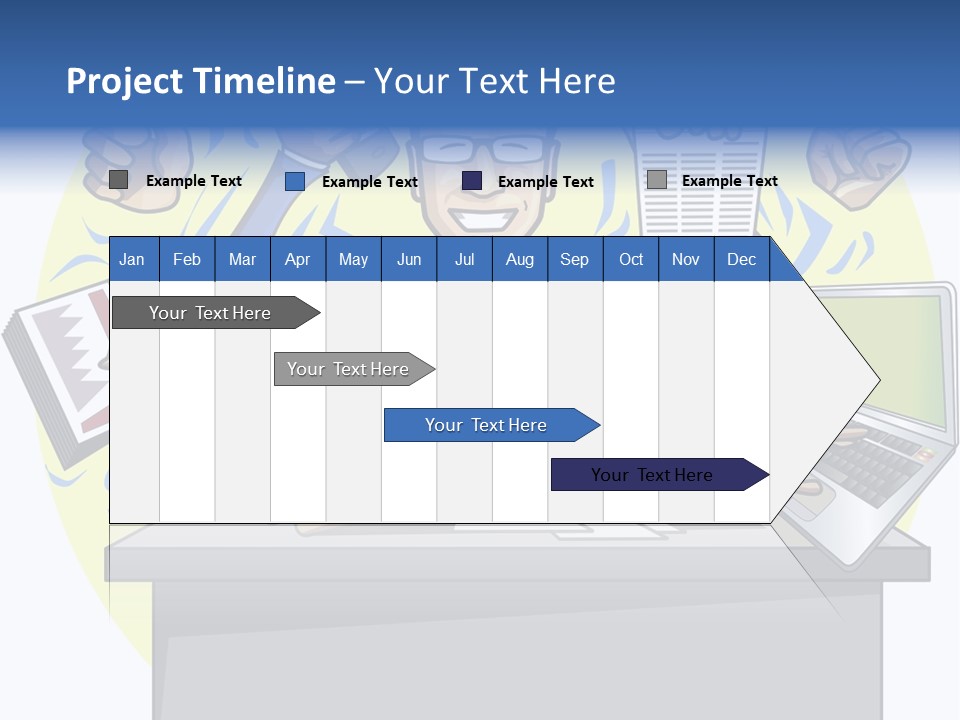 Project Timeline – Your Text Here

Example Text Example Text Example Text Example Text

| Jan | Feb | Mar | Apr | May | Jun | Jul | Aug | Sep | Oct | Nov | Dec |
|---|---|---|---|---|---|---|---|---|---|---|---|

Your Text Here

Your Text Here

Your Text Here

Your Text Here